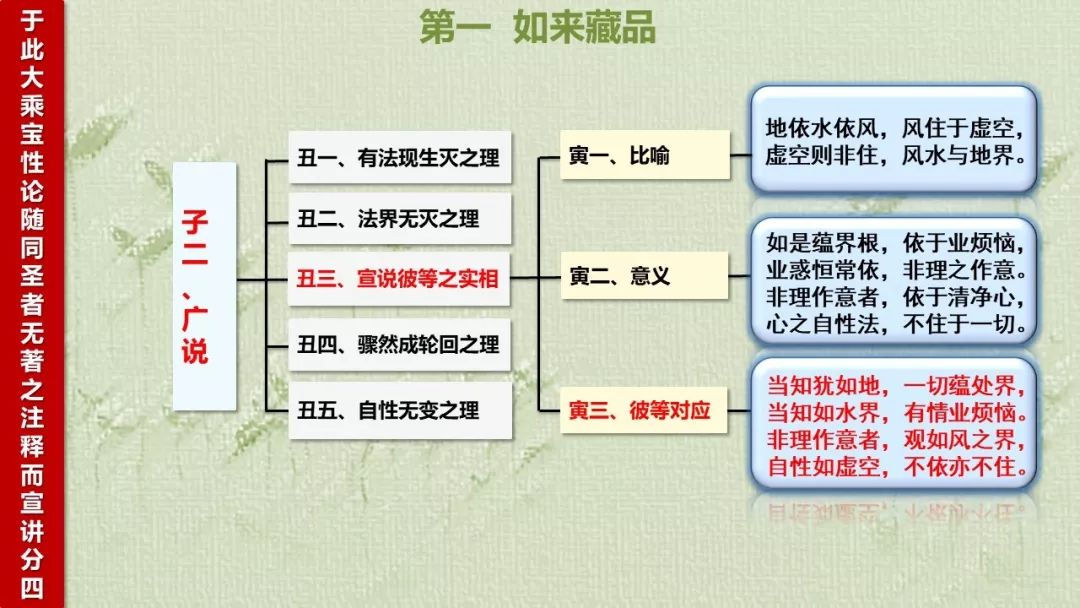 于此大乘宝性论随同圣者无著之注释而宣讲分四

第一 如来藏品

子二、广说

丑一、有法现生灭之理

丑二、法界无灭之理

丑三、宣说彼等之实相

丑四、骤然成轮回之理

丑五、自性无变之理

寅一、比喻

寅二、意义

寅三、彼等对应

地依水依风，风住于虚空，虚空则非住，风水与地界。

如是蕴界根，依于业烦恼，业惑恒常依，非理之作意。非理作意者，依于清净心，心之自性法，不住于一切。

当知犹如地，一切蕴处界，当知如水界，有情业烦恼。非理作意者，观如风之界，自性如虚空，不依亦不住。